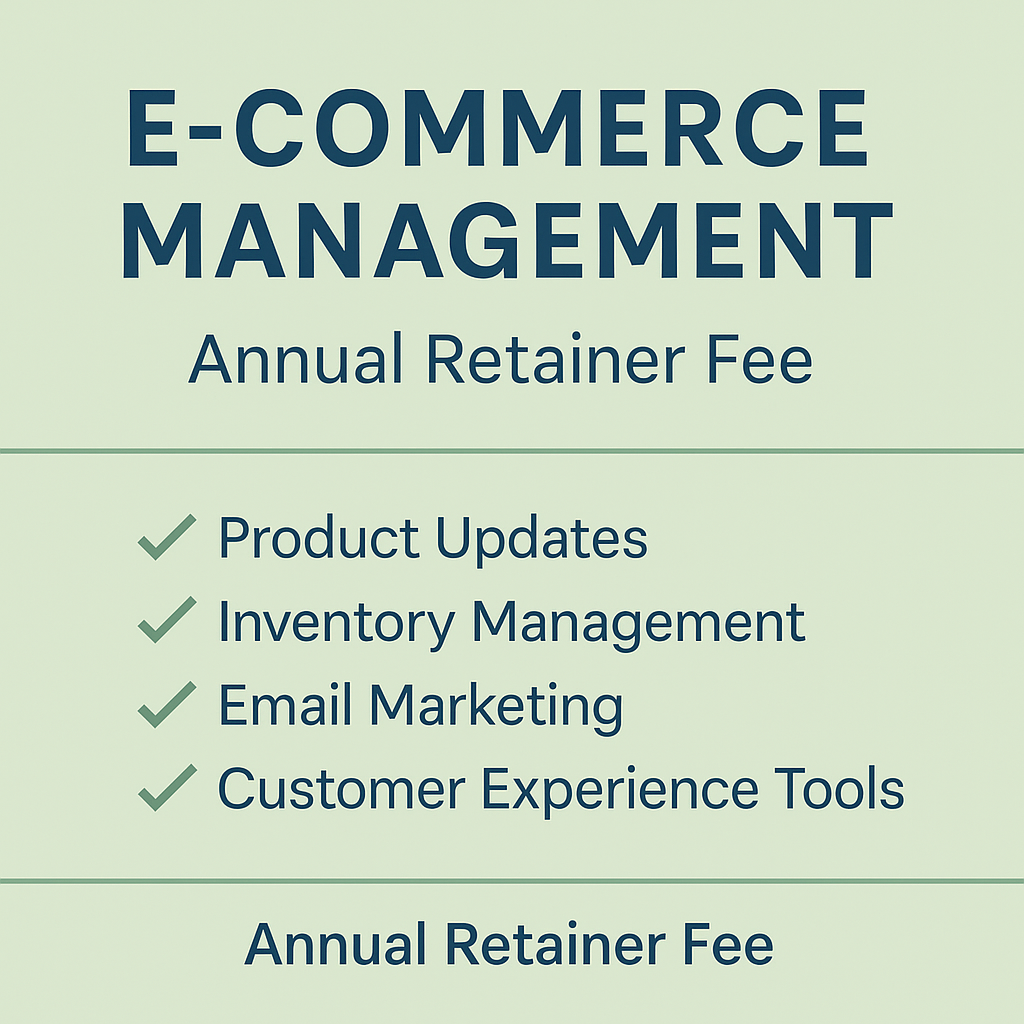 E-COMMERCE MANAGEMENT

Annual Retainer Fee

✓ Product Updates
✓ Inventory Management
✓ Email Marketing
✓ Customer Experience Tools

Annual Retainer Fee